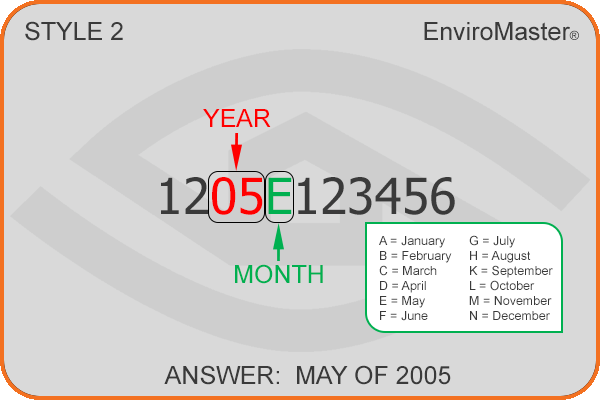 STYLE 2

EnviroMaster®

YEAR

1205E123456

MONTH

A = January
B = February
C = March
D = April
E = May
F = June

G = July
H = August
K = September
L = October
M = November
N = December

ANSWER: MAY OF 2005